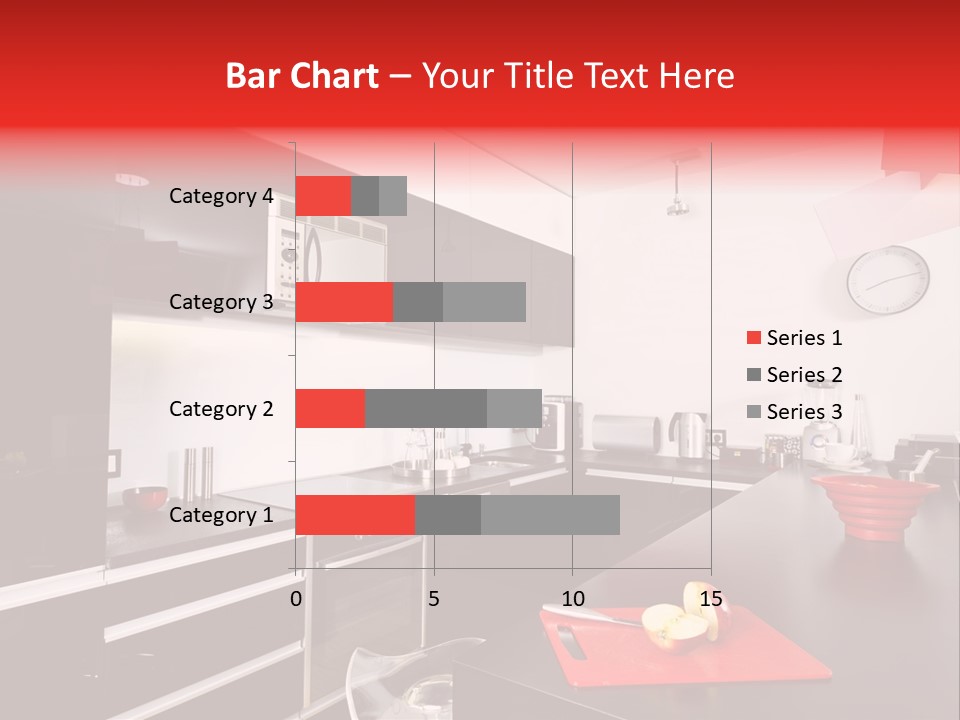 Bar Chart – Your Title Text Here

Category 4
Category 3
Category 2
Category 1

0
5
10
15

Series 1
Series 2
Series 3